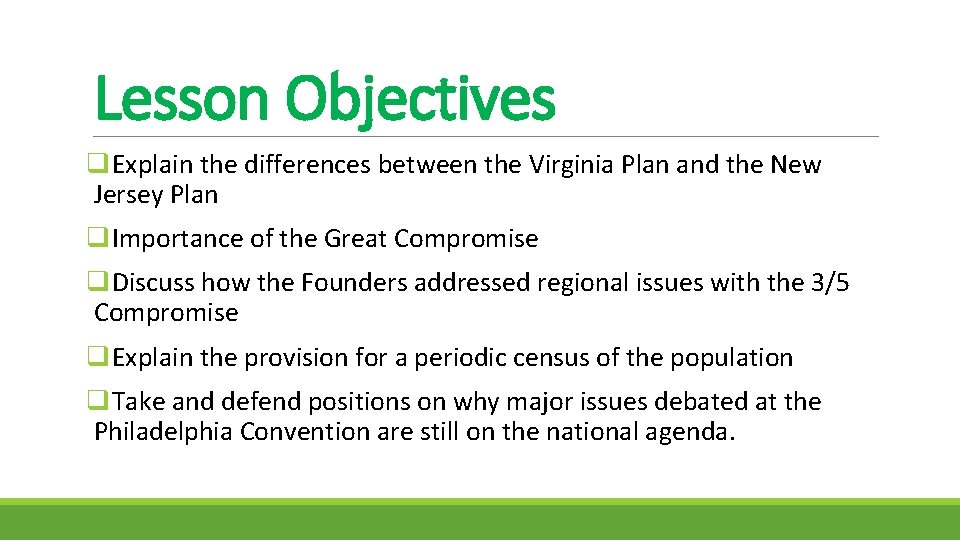 Lesson Objectives

❑Explain the differences between the Virginia Plan and the New Jersey Plan

❑Importance of the Great Compromise

❑Discuss how the Founders addressed regional issues with the 3/5 Compromise

❑Explain the provision for a periodic census of the population

❑Take and defend positions on why major issues debated at the Philadelphia Convention are still on the national agenda.